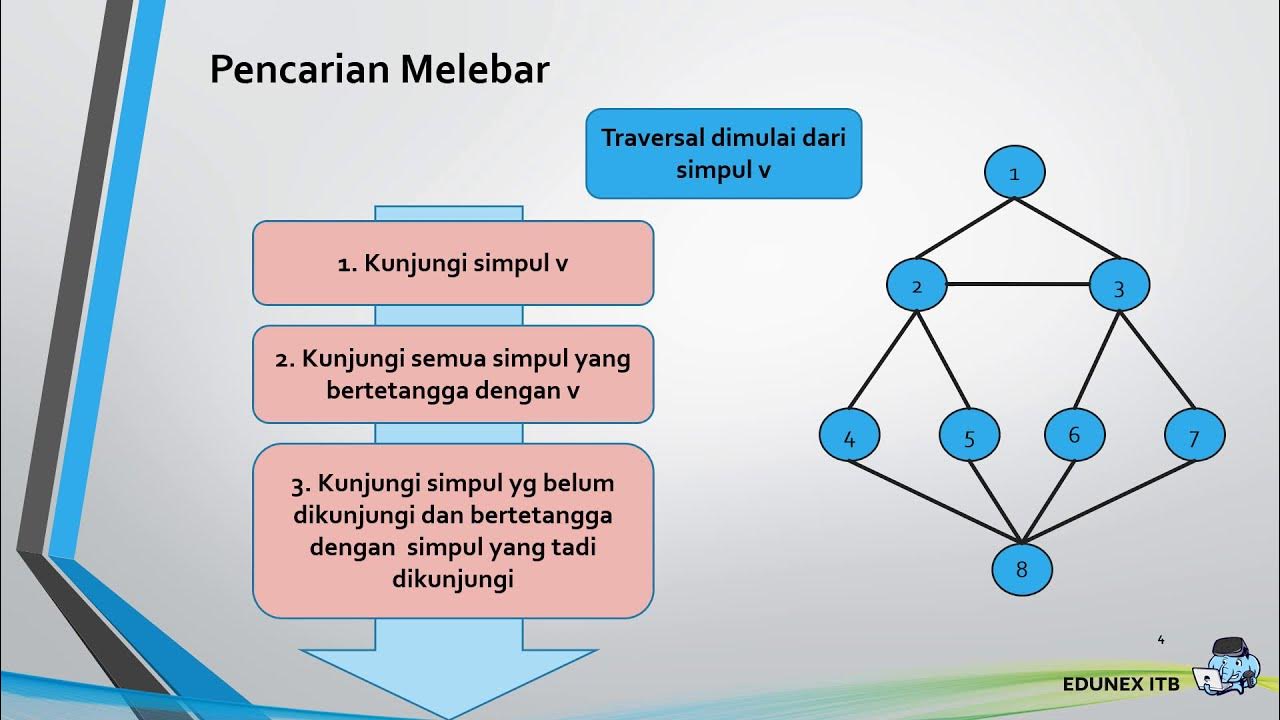 Pencarian Melebar

Traversal dimulai dari simpul v

1. Kunjungi simpul v

2. Kunjungi semua simpul yang bertetangga dengan v

3. Kunjungi simpul yg belum dikunjungi dan bertetangga dengan simpul yang tadi dikunjungi

1
2
3
4
5
6
7
8

4

EDUNEX ITB